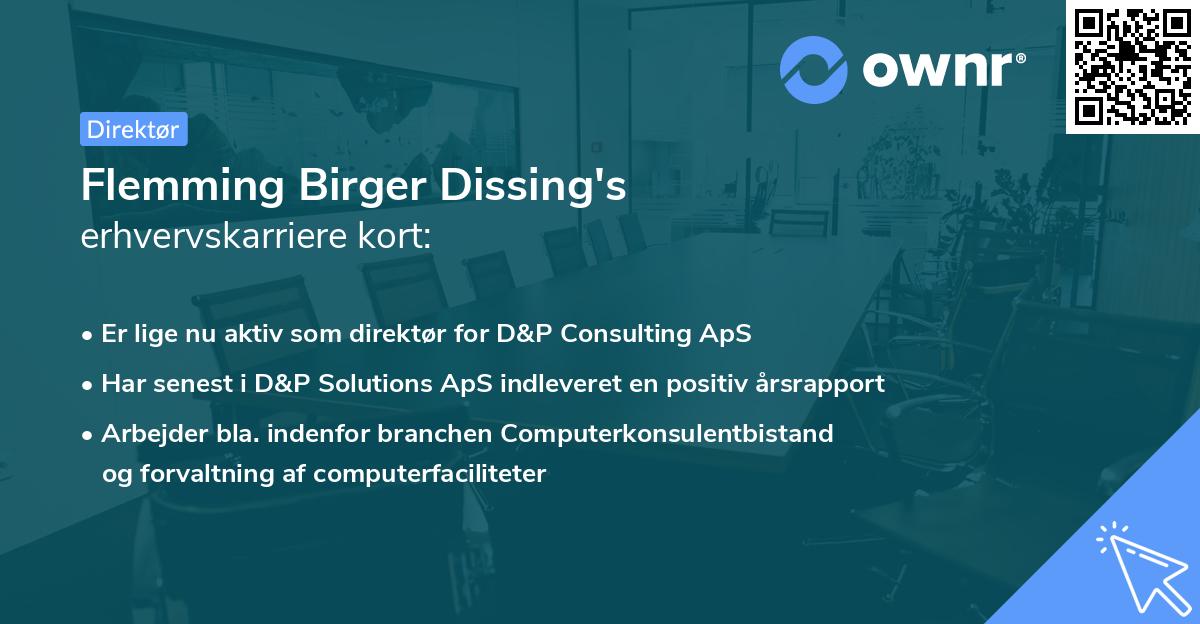 ownr®

Direktør

Flemming Birger Dissing's
erhvervskarriere kort:

• Er lige nu aktiv som direktør for D&P Consulting ApS

• Har senest i D&P Solutions ApS indleveret en positiv årsrapport

• Arbejder bla. indenfor branchen Computerkonsulentbistand og forvaltning af computerfaciliteter